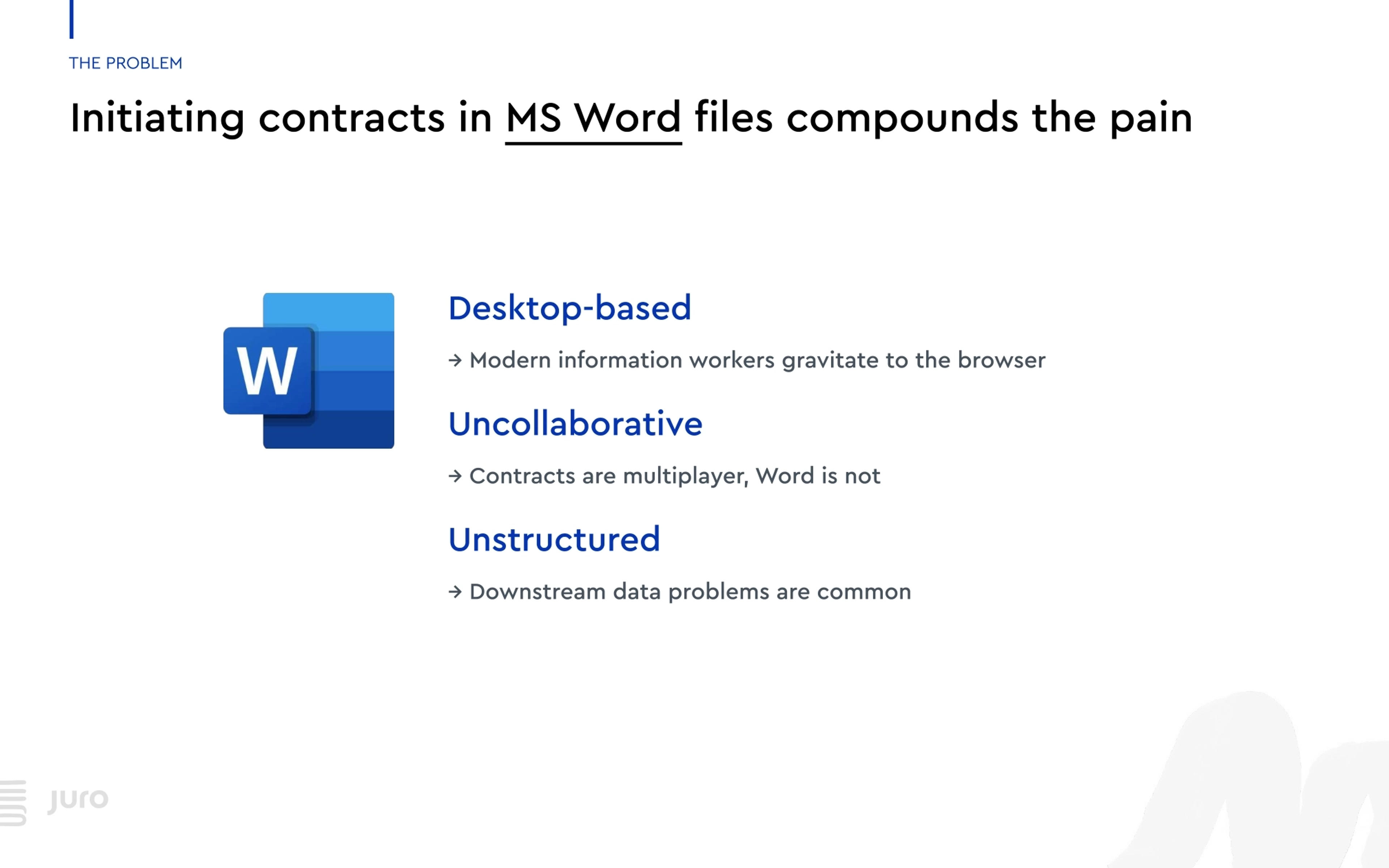 THE PROBLEM

Initiating contracts in MS Word files compounds the pain

W

Desktop-based

→ Modern information workers gravitate to the browser

Uncollaborative

→ Contracts are multiplayer, Word is not

Unstructured

→ Downstream data problems are common

juro